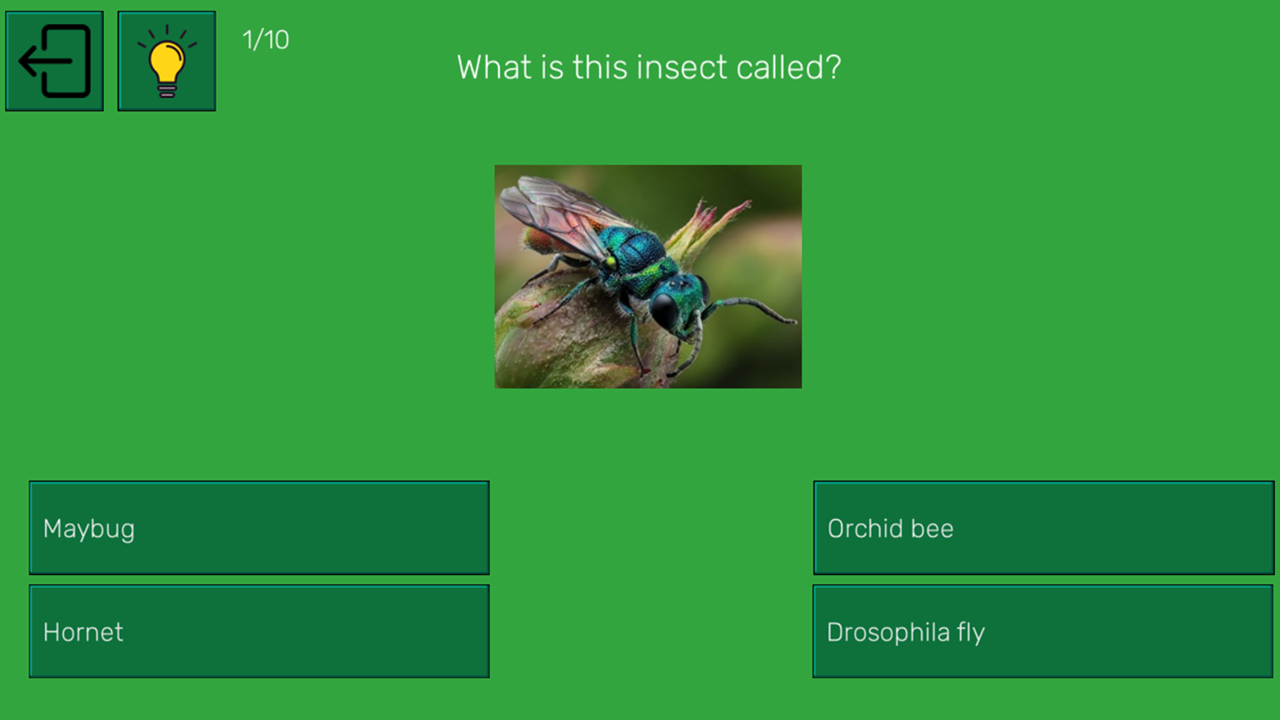 1/10

What is this insect called?

Maybug

Orchid bee

Hornet

Drosophila fly